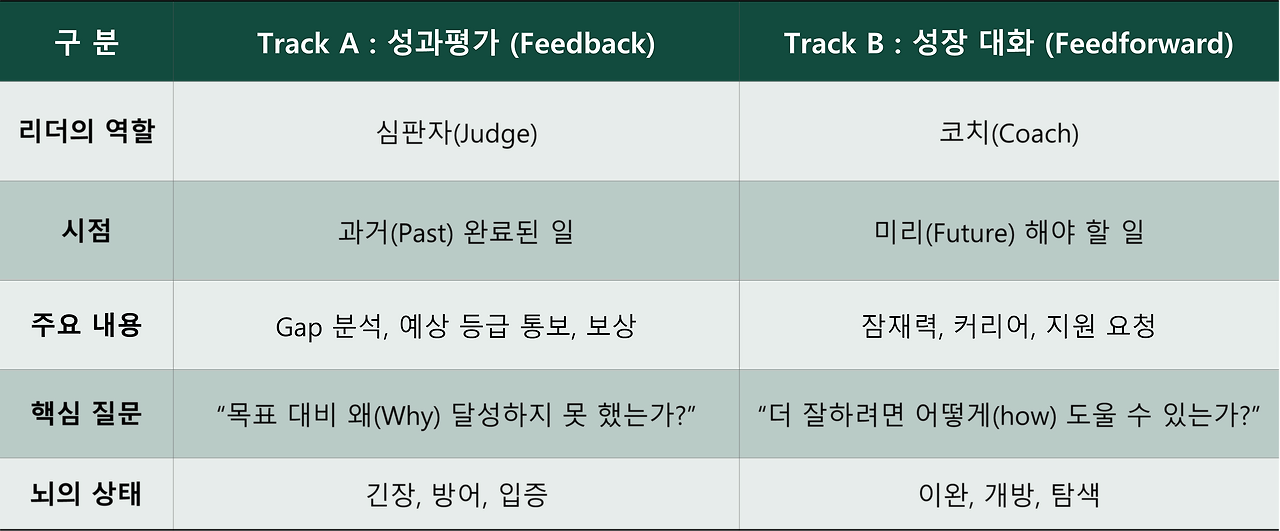 | 구 분 | Track A : 성과평가 (Feedback) | Track B : 성장 대화 (Feedforward) |
|---|---|---|
| 리더의 역할 | 심판자(Judge) | 코치(Coach) |
| 시점 | 과거(Past) 완료된 일 | 미리(Future) 해야 할 일 |
| 주요 내용 | Gap 분석, 예상 등급 통보, 보상 | 잠재력, 커리어, 지원 요청 |
| 핵심 질문 | “목표 대비 왜(Why) 달성하지 못 했는가?” | “더 잘하려면 어떻게(how) 도울 수 있는가?” |
| 뇌의 상태 | 긴장, 방어, 입증 | 이완, 개방, 탐색 |